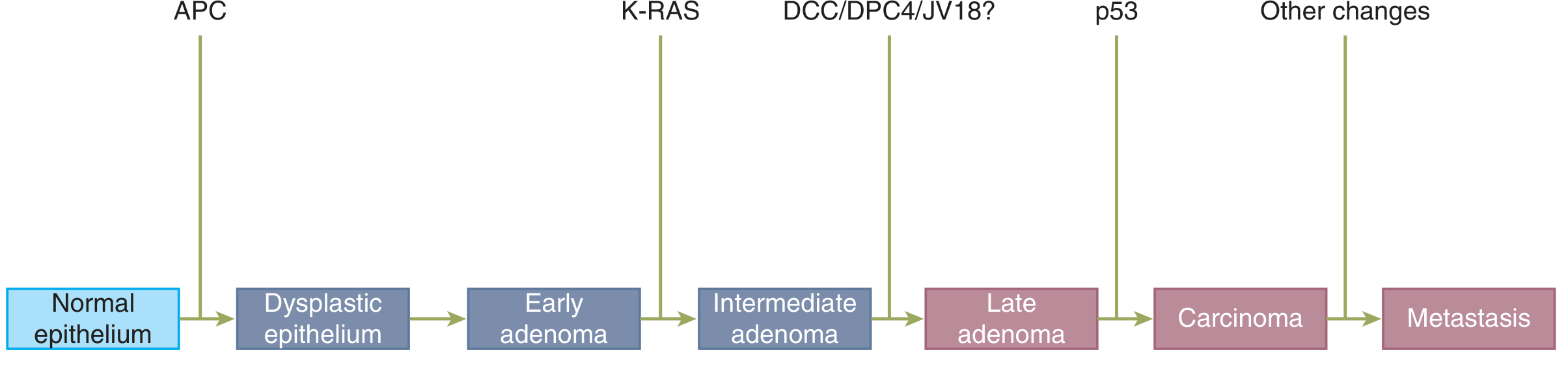 APC

K-RAS

DCC/DPC4/JV18?

p53

Other changes

Normal epithelium

Dysplastic epithelium

Early adenoma

Intermediate adenoma

Late adenoma

Carcinoma

Metastasis